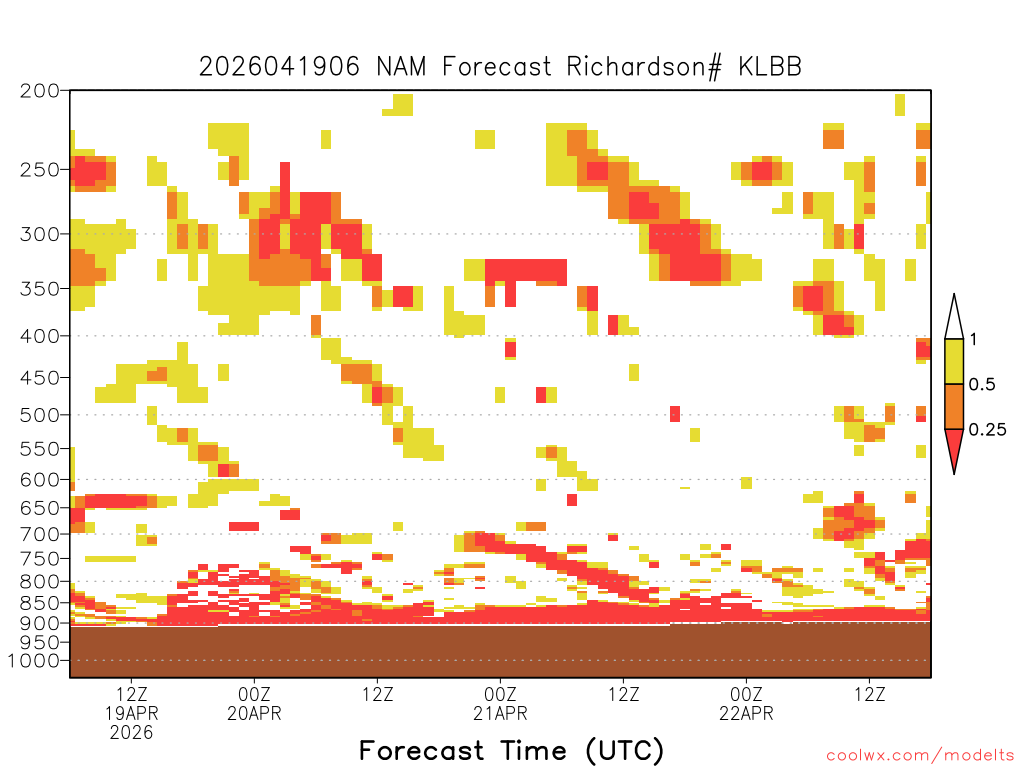 2026041906 NAM Forecast Richardson# KLBB

200
250
300
350
400
450
500
550
600
650
700
750
800
850
900
950
1000

1
0.5
0.25

12Z
19APR
2026
00Z
20APR
12Z
00Z
21APR
12Z
00Z
22APR
12Z

Forecast Time (UTC)

coolwx.com/modelts